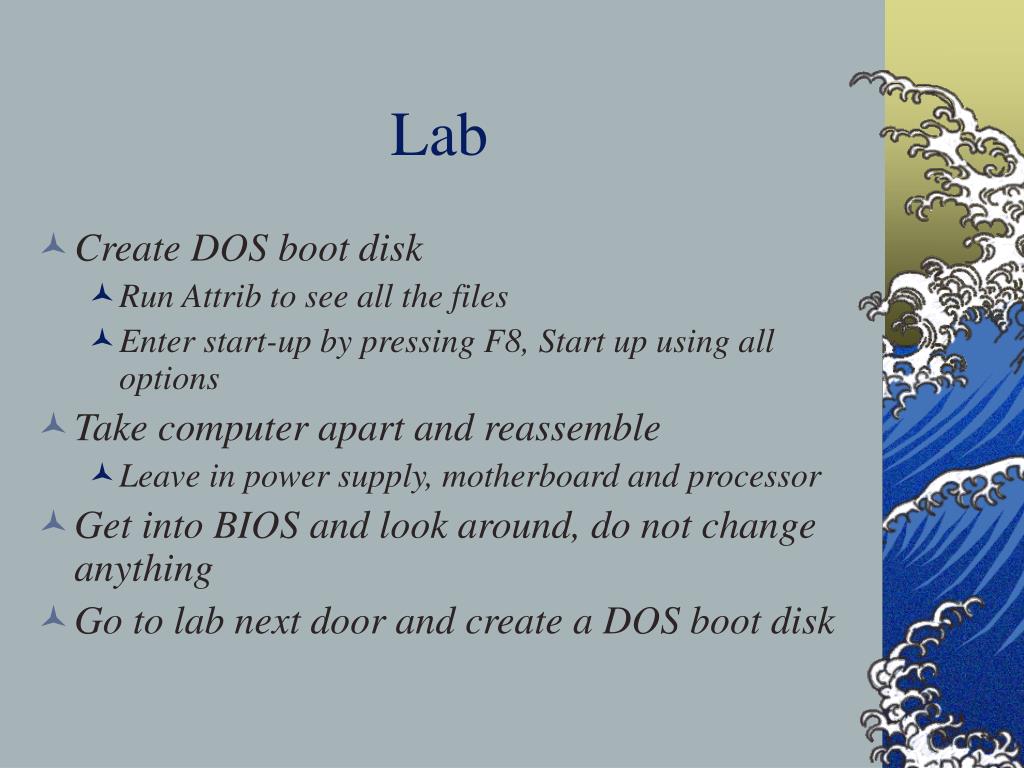 Lab

Create DOS boot disk

Run Attrib to see all the files

Enter start-up by pressing F8, Start up using all options

Take computer apart and reassemble

Leave in power supply, motherboard and processor

Get into BIOS and look around, do not change anything

Go to lab next door and create a DOS boot disk